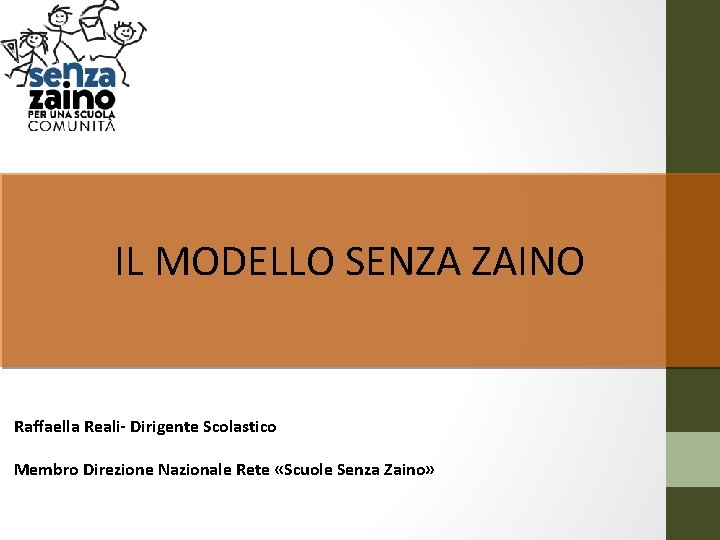 senza zaino
PER UNA SCUOLA COMUNITÀ

IL MODELLO SENZA ZAINO

Raffaella Reali- Dirigente Scolastico

Membro Direzione Nazionale Rete «Scuole Senza Zaino»